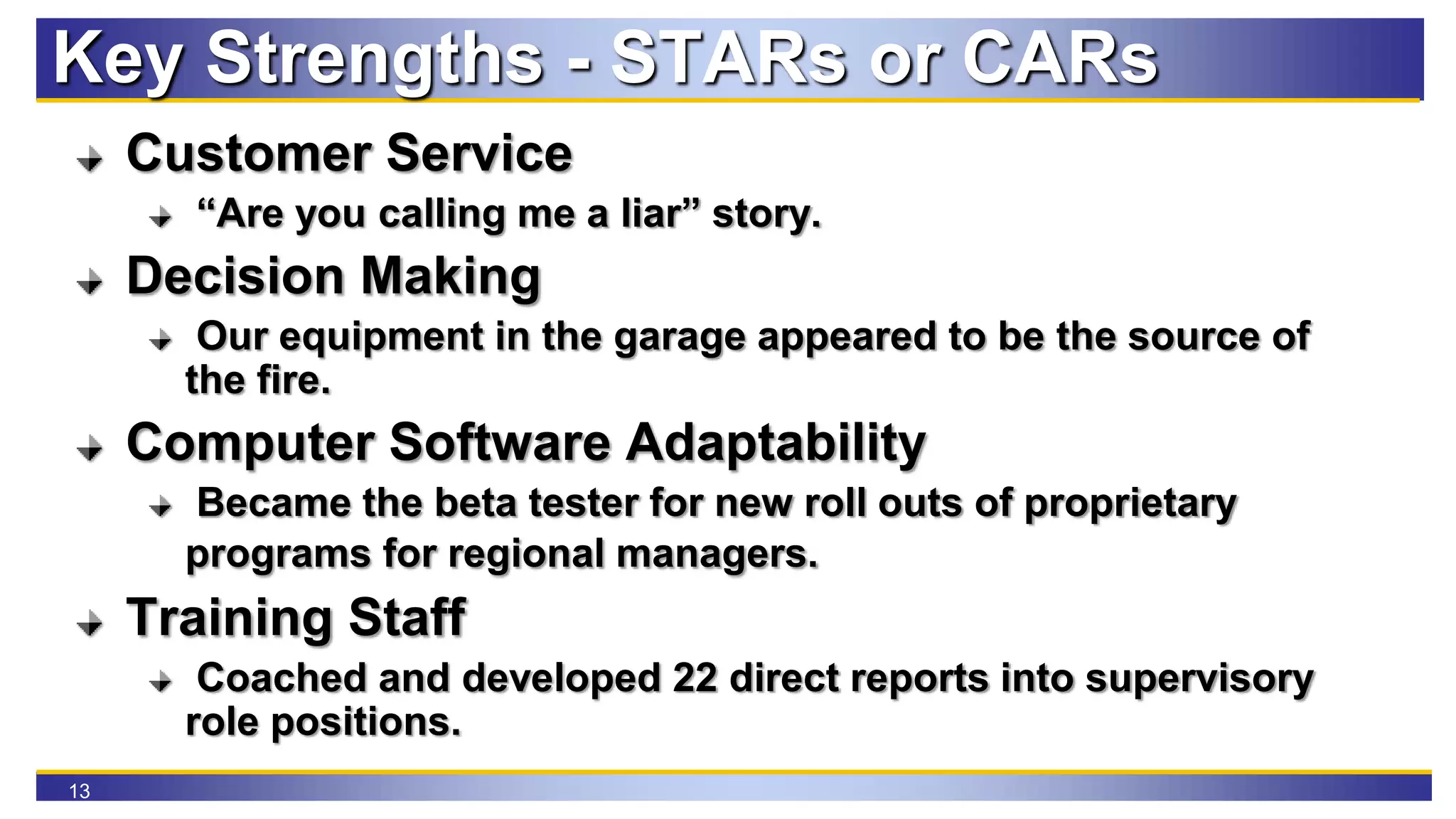 Key Strengths - STARs or CARs

Customer Service

“Are you calling me a liar” story.

Decision Making

Our equipment in the garage appeared to be the source of the fire.

Computer Software Adaptability

Became the beta tester for new roll outs of proprietary programs for regional managers.

Training Staff

Coached and developed 22 direct reports into supervisory role positions.

13